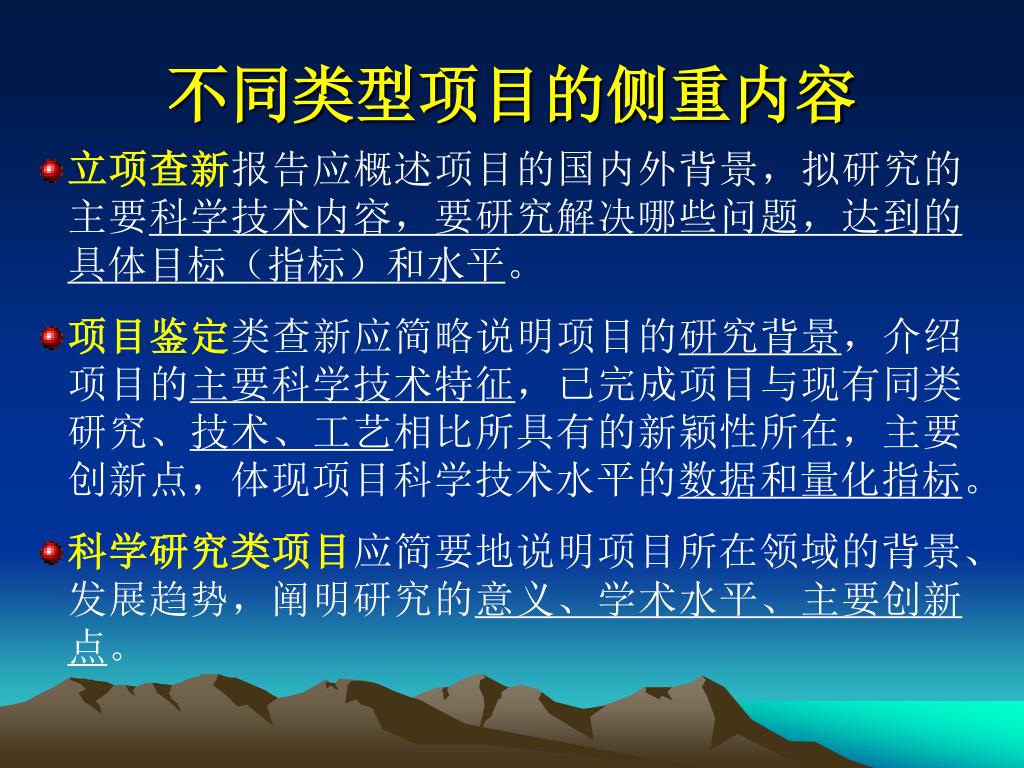 不同类型项目的侧重内容

立项查新报告应概述项目的国内外背景，拟研究的主要科学技术内容，要研究解决哪些问题，达到的具体目标（指标）和水平。

项目鉴定类查新应简略说明项目的研究背景，介绍项目的主要科学技术特征，已完成项目与现有同类研究、技术、工艺相比所具有的新颖性所在，主要创新点，体现项目科学技术水平的数据和量化指标。

科学研究类项目应简要地说明项目所在领域的背景、发展趋势，阐明研究的意义、学术水平、主要创新点。